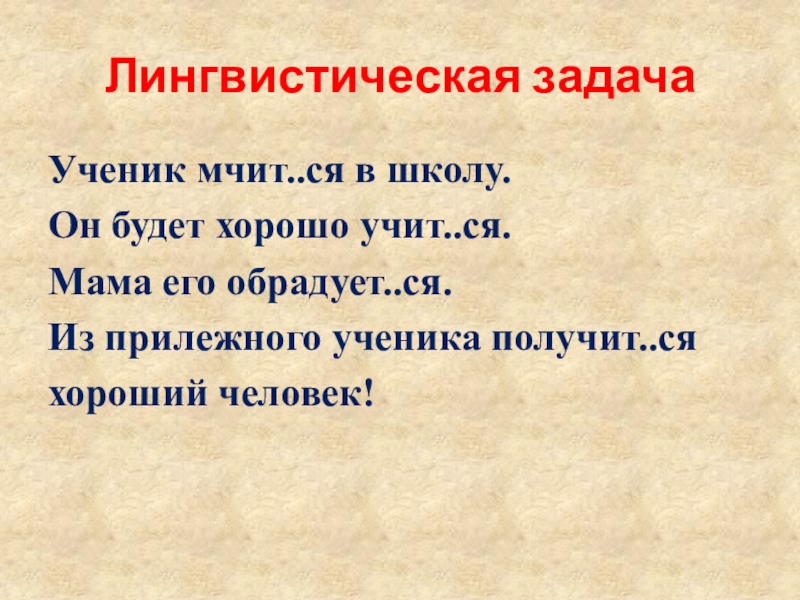 Лингвистическая задача

Ученик мчит..ся в школу.

Он будет хорошо учит..ся.

Мама его обрадует..ся.

Из прилежного ученика получит..ся хороший человек!